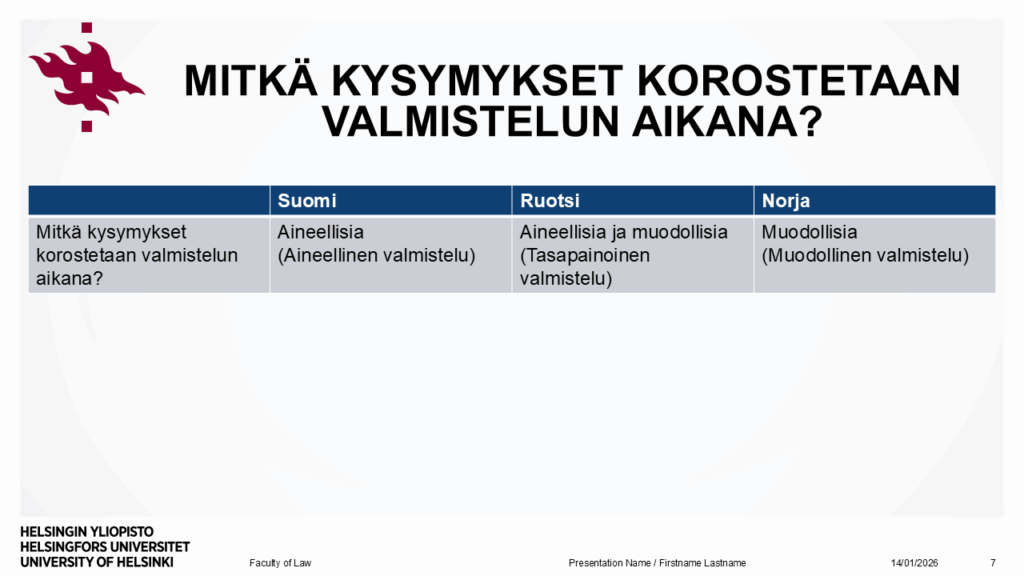 MITKÄ KYSYMYKSET KOROSTETAAN VALMISTELUN AIKANA?

| | Suomi | Ruotsi | Norja |
|---|---|---|---|
| Mitkä kysymykset korostetaan valmistelun aikana? | Aineellisia (Aineellinen valmistelu) | Aineellisia ja muodollisia (Tasapainoinen valmistelu) | Muodollisia (Muodollinen valmistelu) |

HELSINGIN YLIOPISTO
HELSINGFORS UNIVERSITET
UNIVERSITY OF HELSINKI

Faculty of Law

Presentation Name / Firstname Lastname

14/01/2026

7